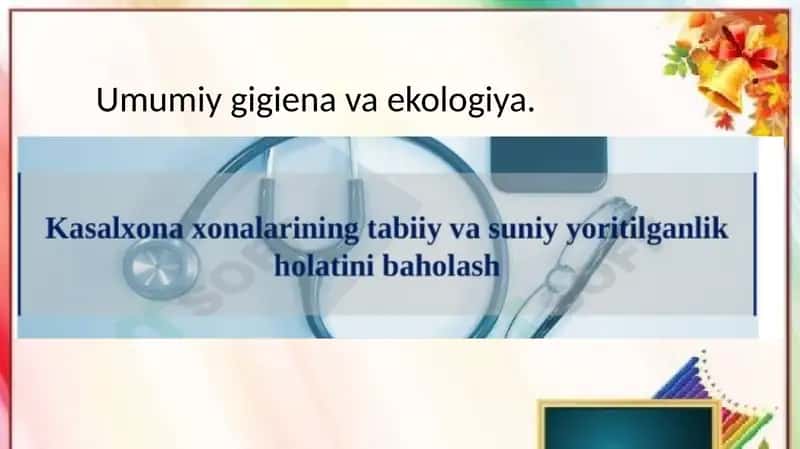 Umumiy gigiena va ekologiya.

Kasalxona xonalarining tabiiy va suniy yoritilganlik holatini baholash